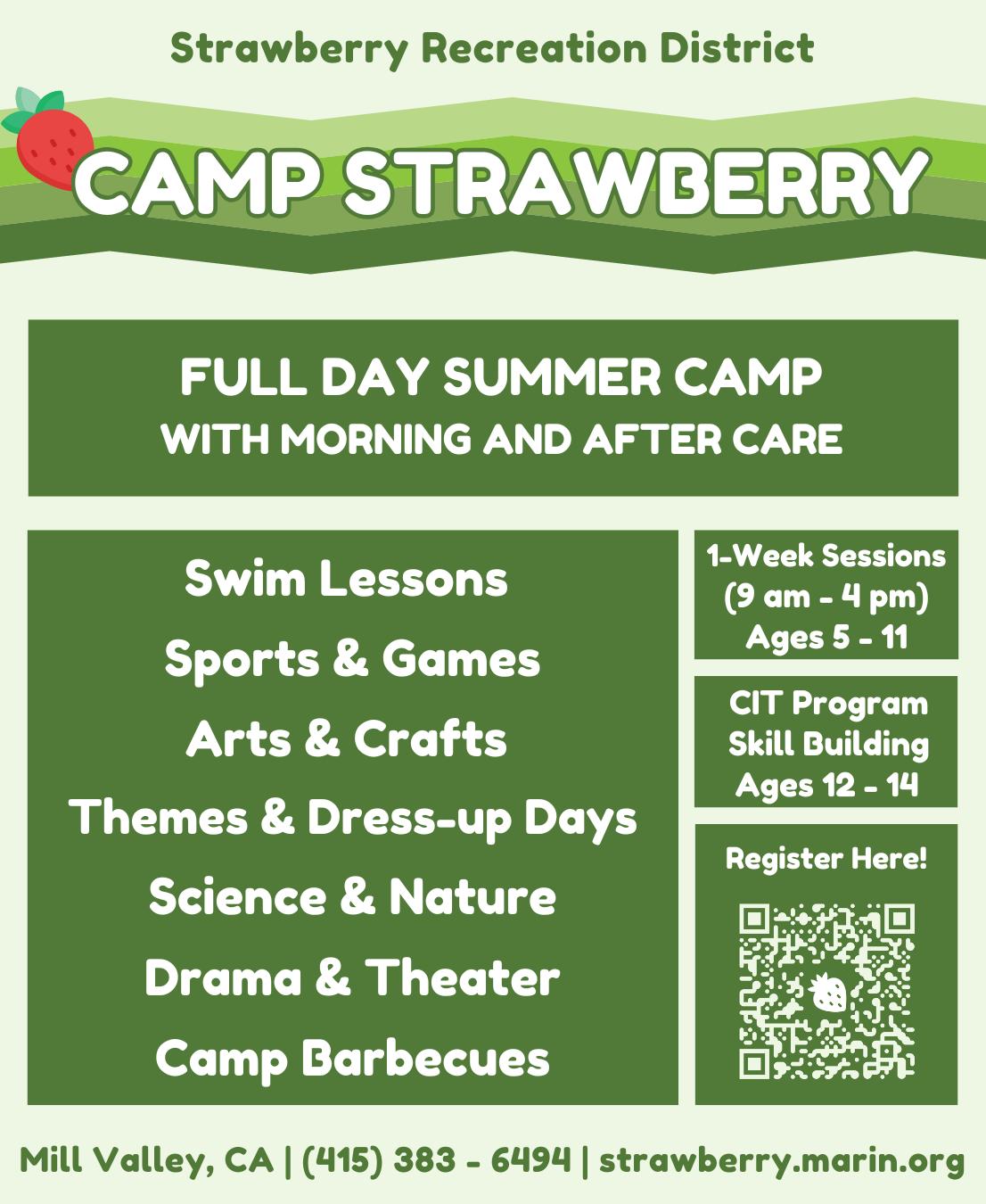 Strawberry Recreation District

CAMP STRAWBERRY

FULL DAY SUMMER CAMP
WITH MORNING AND AFTER CARE

Swim Lessons
Sports & Games
Arts & Crafts
Themes & Dress-up Days
Science & Nature
Drama & Theater
Camp Barbecues

1-Week Sessions
(9 am - 4 pm)
Ages 5 - 11

CIT Program
Skill Building
Ages 12 - 14

Register Here!

Mill Valley, CA | (415) 383 - 6494 | strawberry.marin.org